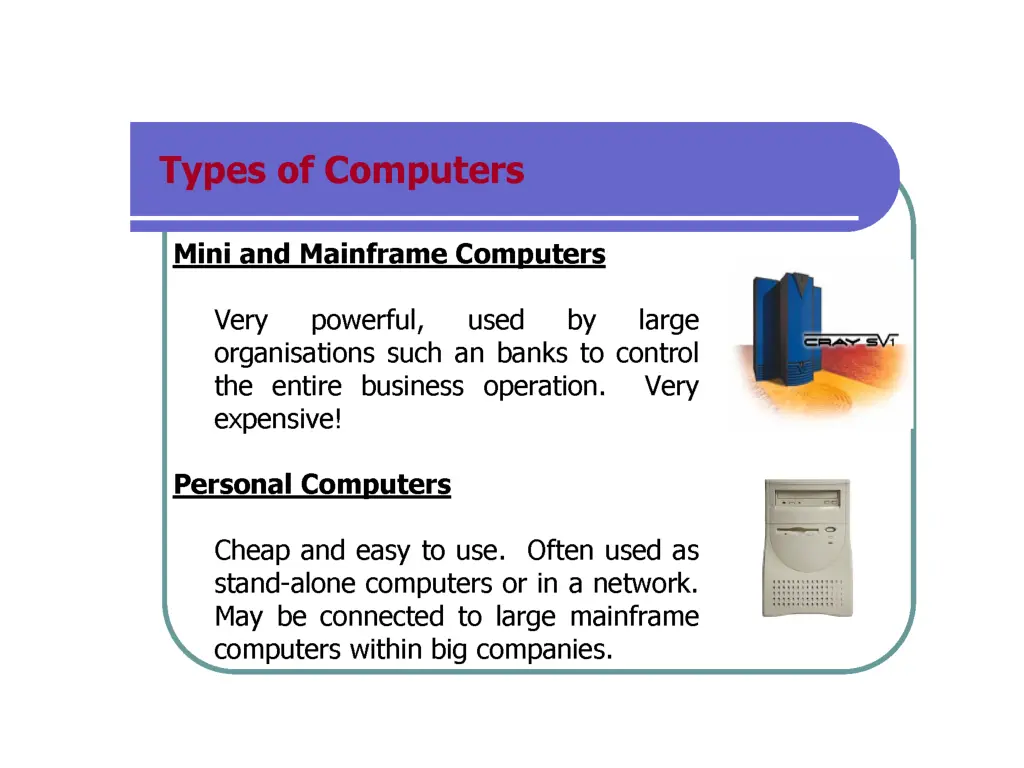 Types of Computers

Mini and Mainframe Computers

Very powerful, used by large organisations such an banks to control the entire business operation. Very expensive!

CRAY SV1

Personal Computers

Cheap and easy to use. Often used as stand-alone computers or in a network. May be connected to large mainframe computers within big companies.